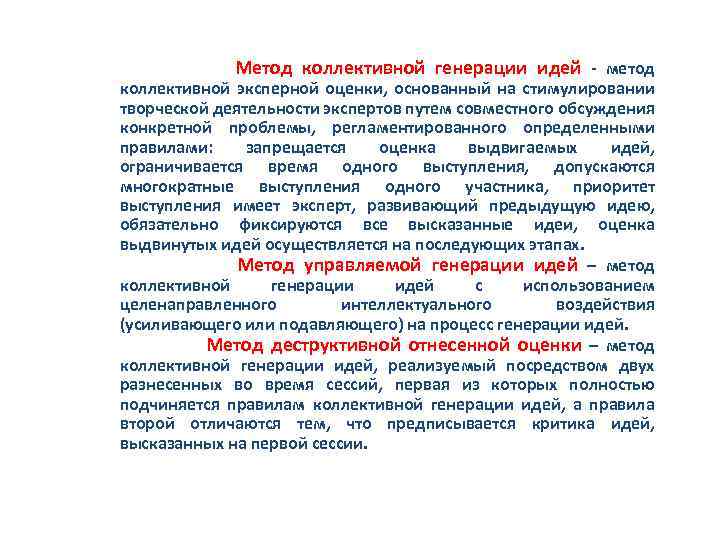 Метод коллективной генерации идей - метод коллективной эксперной оценки, основанный на стимулировании творческой деятельности экспертов путем совместного обсуждения конкретной проблемы, регламентированного определенными правилами: запрещается оценка выдвигаемых идей, ограничивается время одного выступления, допускаются многократные выступления одного участника, приоритет выступления имеет эксперт, развивающий предыдущую идею, обязательно фиксируются все высказанные идеи, оценка выдвинутых идей осуществляется на последующих этапах.

Метод управляемой генерации идей – метод коллективной генерации идей с использованием целенаправленного интеллектуального воздействия (усиливающего или подавляющего) на процесс генерации идей.

Метод деструктивной отнесенной оценки – метод коллективной генерации идей, реализуемый посредством двух разнесенных во время сессий, первая из которых полностью подчиняется правилам коллективной генерации идей, а правила второй отличаются тем, что предписывается критика идей, высказанных на первой сессии.